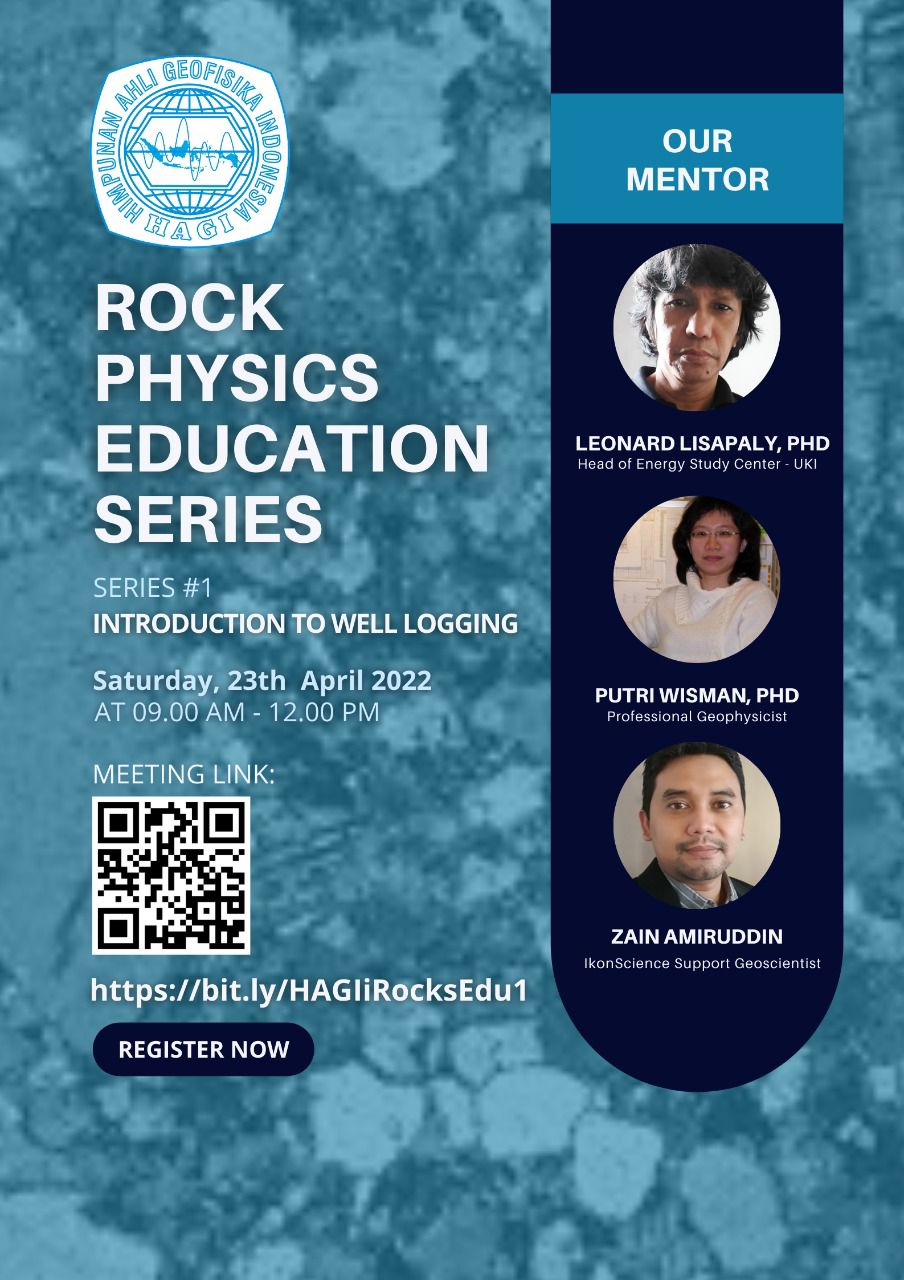 HIMPUNAN AHLI GEOFISIKA INDONESIA
HAGI

ROCK PHYSICS EDUCATION SERIES

SERIES #1
INTRODUCTION TO WELL LOGGING

Saturday, 23th April 2022
AT 09.00 AM - 12.00 PM

MEETING LINK:

https://bit.ly/HAGIiRocksEdu1

REGISTER NOW

OUR MENTOR

LEONARD LISAPALY, PHD
Head of Energy Study Center - UKI

PUTRI WISMAN, PHD
Professional Geophysicist

ZAIN AMIRUDDIN
IkonScience Support Geoscientist